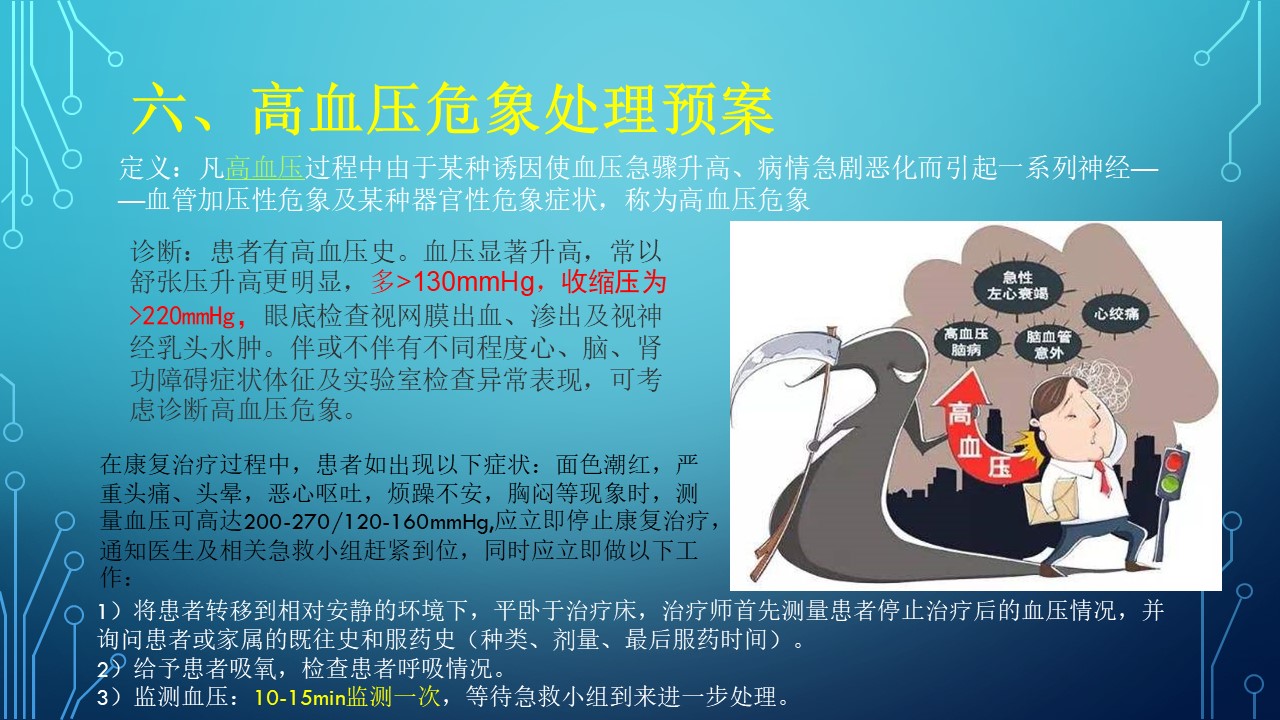 六、高血压危象处理预案

定义：凡高血压过程中由于某种诱因使血压急骤升高、病情急剧恶化而引起一系列神经——血管加压性危象及某种器官性危象症状，称为高血压危象

诊断：患者有高血压史。血压显著升高，常以舒张压升高更明显，多>130mmHg，收缩压为>220mmHg，眼底检查视网膜出血、渗出及视神经乳头水肿。伴或不伴有不同程度心、脑、肾功障碍症状体征及实验室检查异常表现，可考虑诊断高血压危象。

急性左心衰竭

心绞痛

高血压脑病

脑血管意外

高血压

在康复治疗过程中，患者如出现以下症状：面色潮红，严重头痛、头晕，恶心呕吐，烦躁不安，胸闷等现象时，测量血压可高达200-270/120-160mmHg,应立即停止康复治疗，通知医生及相关急救小组赶紧到位，同时应立即做以下工作：

1）将患者转移到相对安静的环境下，平卧于治疗床，治疗师首先测量患者停止治疗后的血压情况，并询问患者或家属的既往史和服药史（种类、剂量、最后服药时间）。

2）给予患者吸氧，检查患者呼吸情况。

3）监测血压：10-15min监测一次，等待急救小组到来进一步处理。